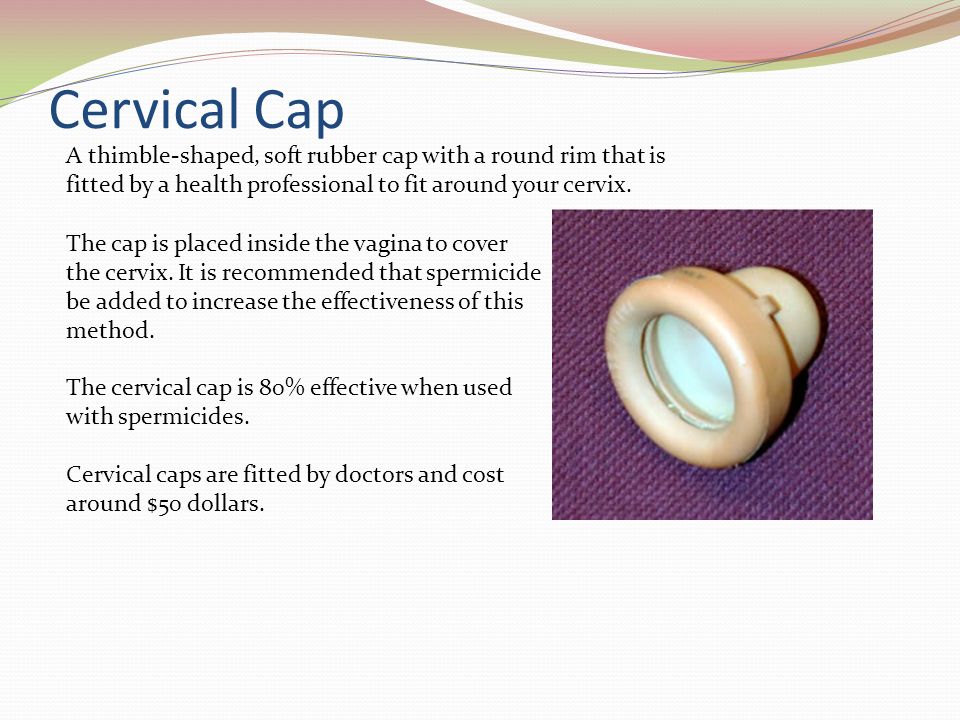 Cervical Cap

A thimble-shaped, soft rubber cap with a round rim that is fitted by a health professional to fit around your cervix.

The cap is placed inside the vagina to cover the cervix. It is recommended that spermicide be added to increase the effectiveness of this method.

The cervical cap is 80% effective when used with spermicides.

Cervical caps are fitted by doctors and cost around $50 dollars.